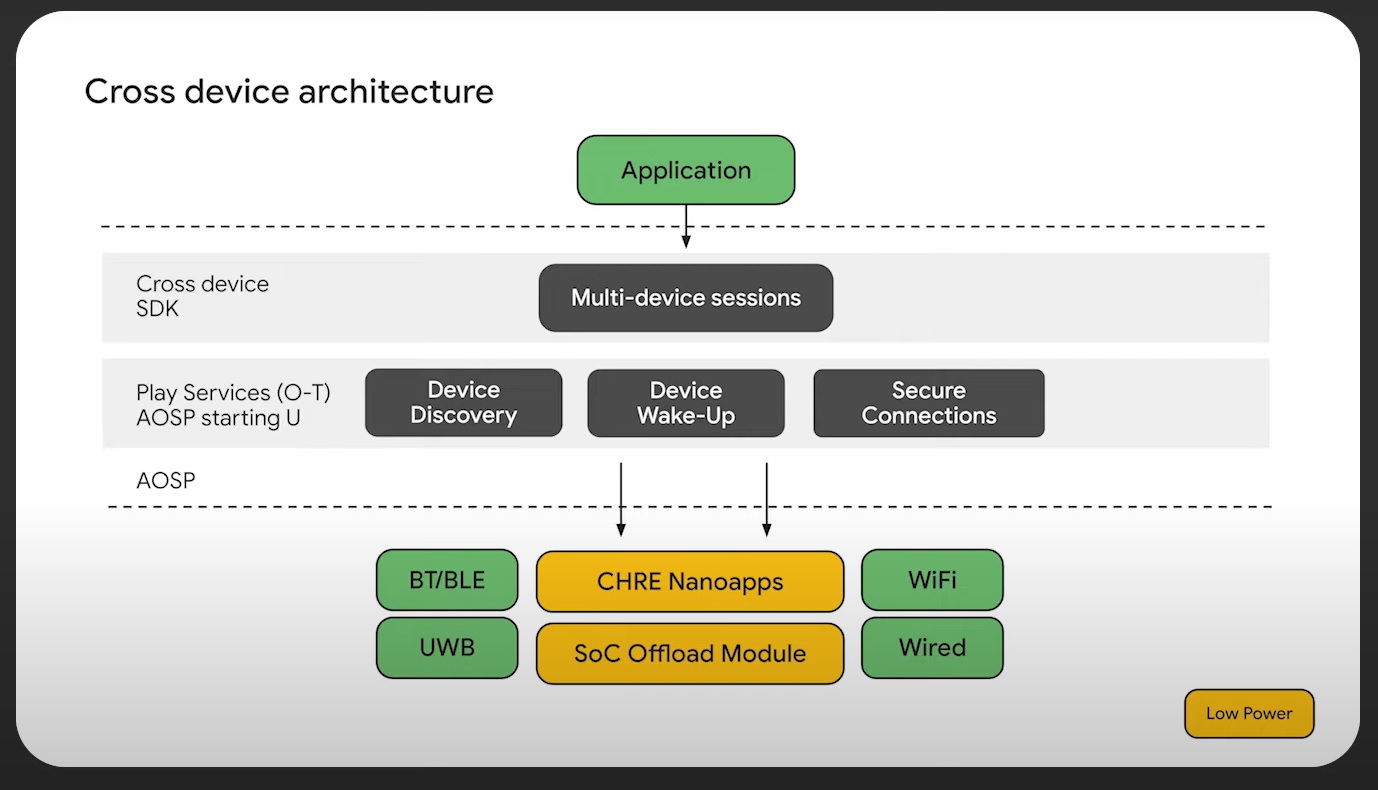 Cross device architecture

Application

Cross device SDK

Multi-device sessions

Play Services (O-T)
AOSP starting U

Device Discovery

Device Wake-Up

Secure Connections

AOSP

BT/BLE

CHRE Nanoapps

WiFi

UWB

SoC Offload Module

Wired

Low Power